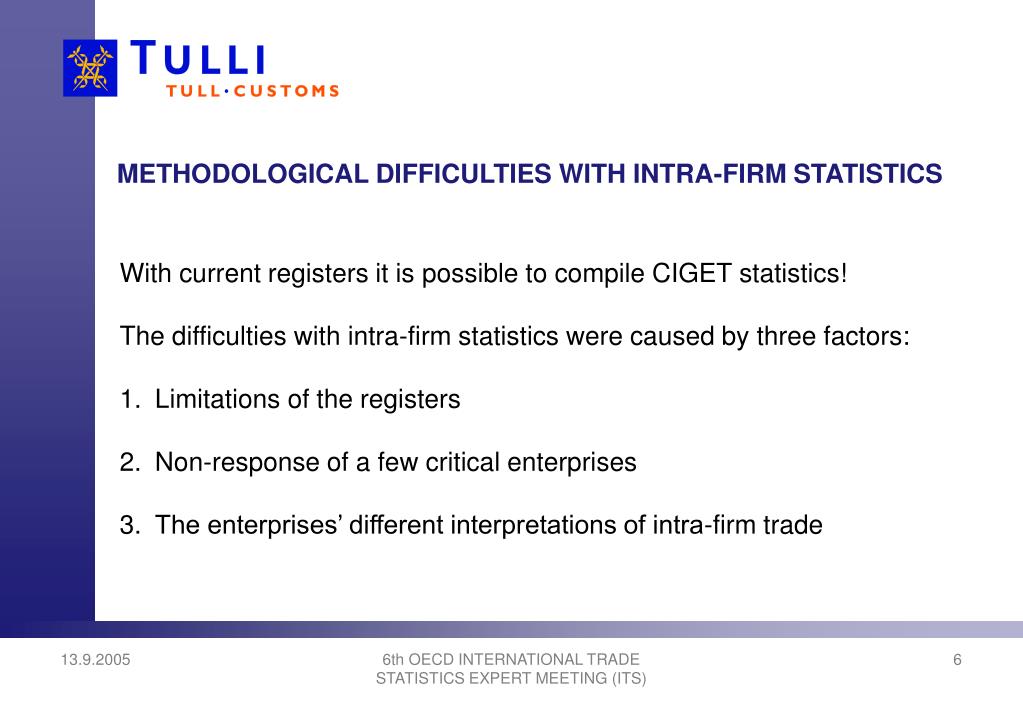 TULLI
TULL·CUSTOMS

METHODOLOGICAL DIFFICULTIES WITH INTRA-FIRM STATISTICS

With current registers it is possible to compile CIGET statistics!

The difficulties with intra-firm statistics were caused by three factors:

1. Limitations of the registers

2. Non-response of a few critical enterprises

3. The enterprises' different interpretations of intra-firm trade

13.9.2005

6th OECD INTERNATIONAL TRADE STATISTICS EXPERT MEETING (ITS)

6